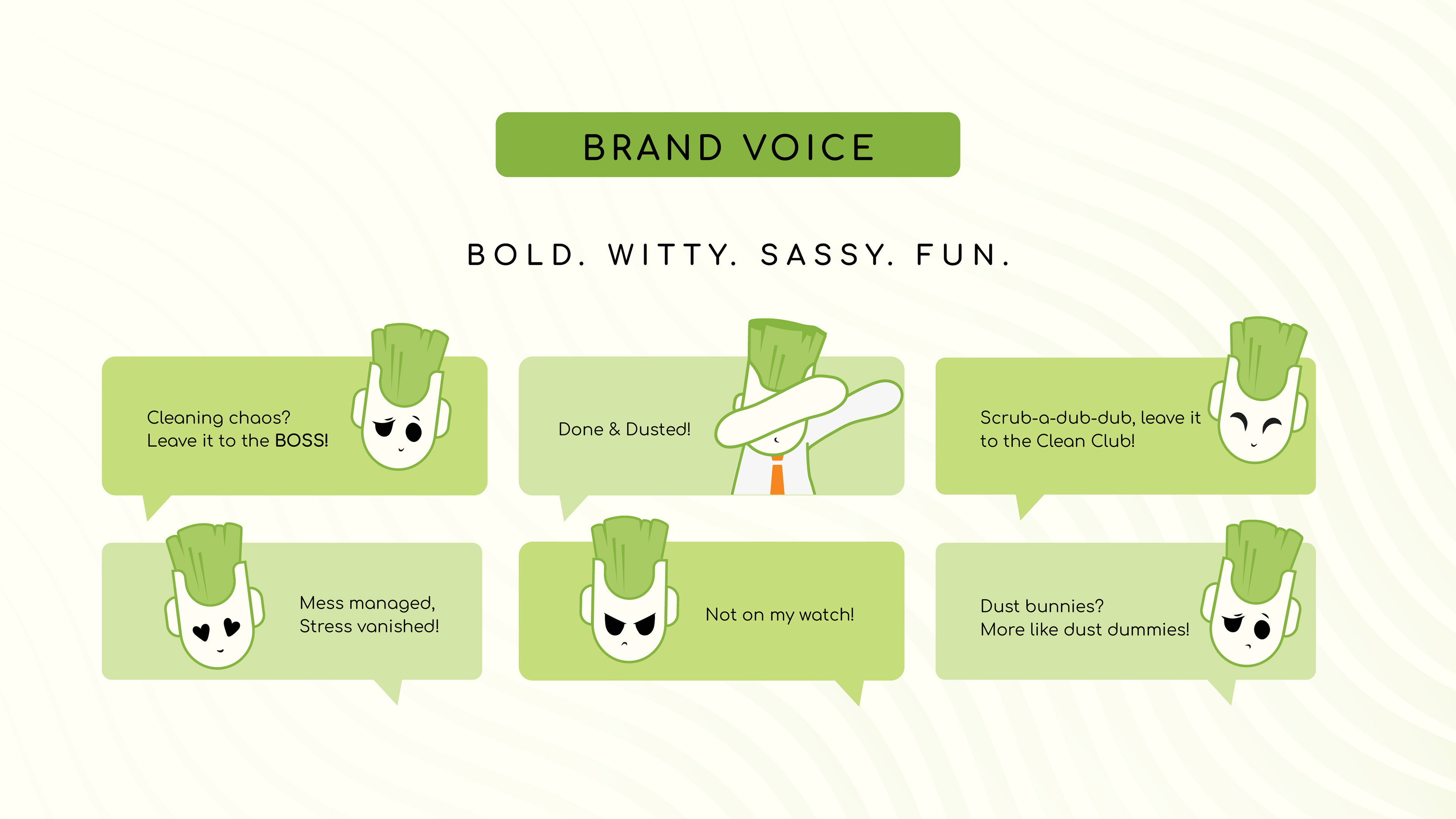 BRAND VOICE

BOLD. WITTY. SASSY. FUN.

Cleaning chaos?
Leave it to the BOSS!

Done & Dusted!

Scrub-a-dub-dub, leave it to the Clean Club!

Mess managed,
Stress vanished!

Not on my watch!

Dust bunnies?
More like dust dummies!